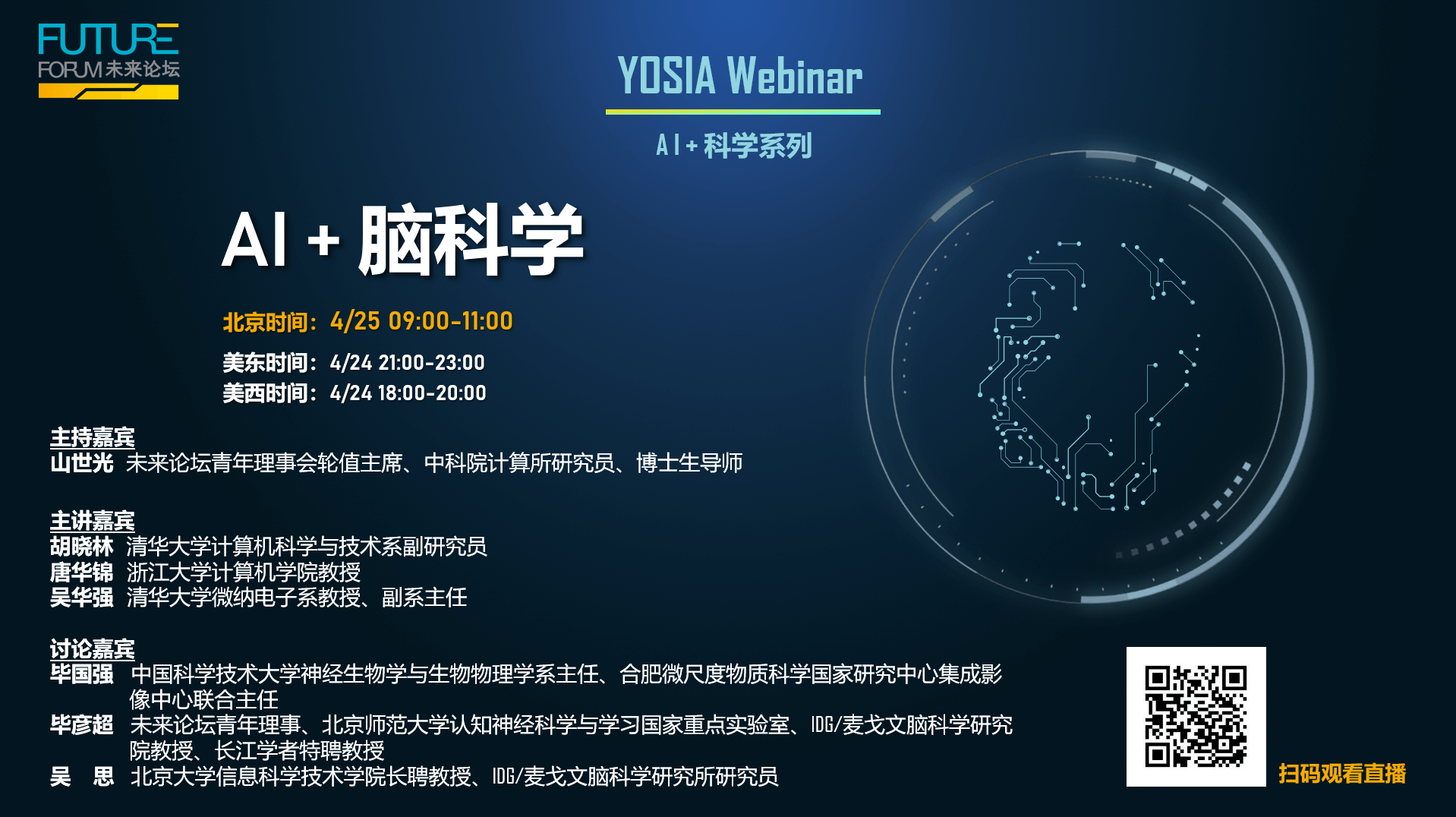 FUTURE
FORUM 未来论坛

YOSIA Webinar

AI + 科学系列

AI + 脑科学

北京时间：4/25 09:00-11:00
美东时间：4/24 21:00-23:00
美西时间：4/24 18:00-20:00

主持嘉宾
山世光 未来论坛青年理事会轮值主席、中科院计算所研究员、博士生导师

主讲嘉宾
胡晓林 清华大学计算机科学与技术系副研究员
唐华锦 浙江大学计算机学院教授
吴华强 清华大学微纳电子系教授、副系主任

讨论嘉宾
毕国强 中国科学技术大学神经生物学与生物物理学系主任、合肥微尺度物质科学国家研究中心集成影像中心联合主任
毕彦超 未来论坛青年理事、北京师范大学认知神经科学与学习国家重点实验室、IDG/麦戈文脑科学研究院教授、长江学者特聘教授
吴 思 北京大学信息科学技术学院长聘教授、IDG/麦戈文脑科学研究所研究员

扫码观看直播